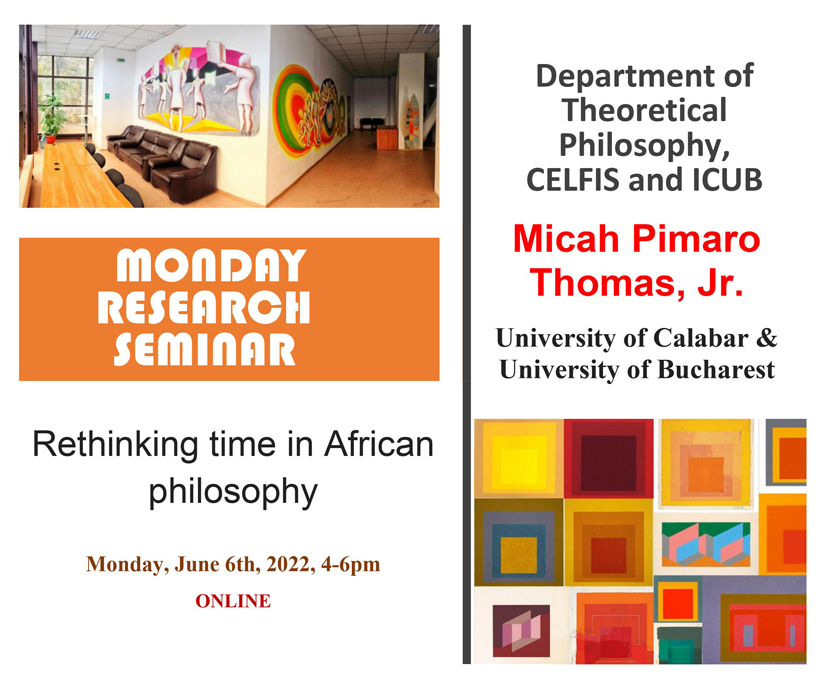 MONDAY RESEARCH SEMINAR

Rethinking time in African philosophy

Monday, June 6th, 2022, 4-6pm

ONLINE

Department of Theoretical Philosophy, CELFIS and ICUB

Micah Pimaro Thomas, Jr.

University of Calabar & University of Bucharest